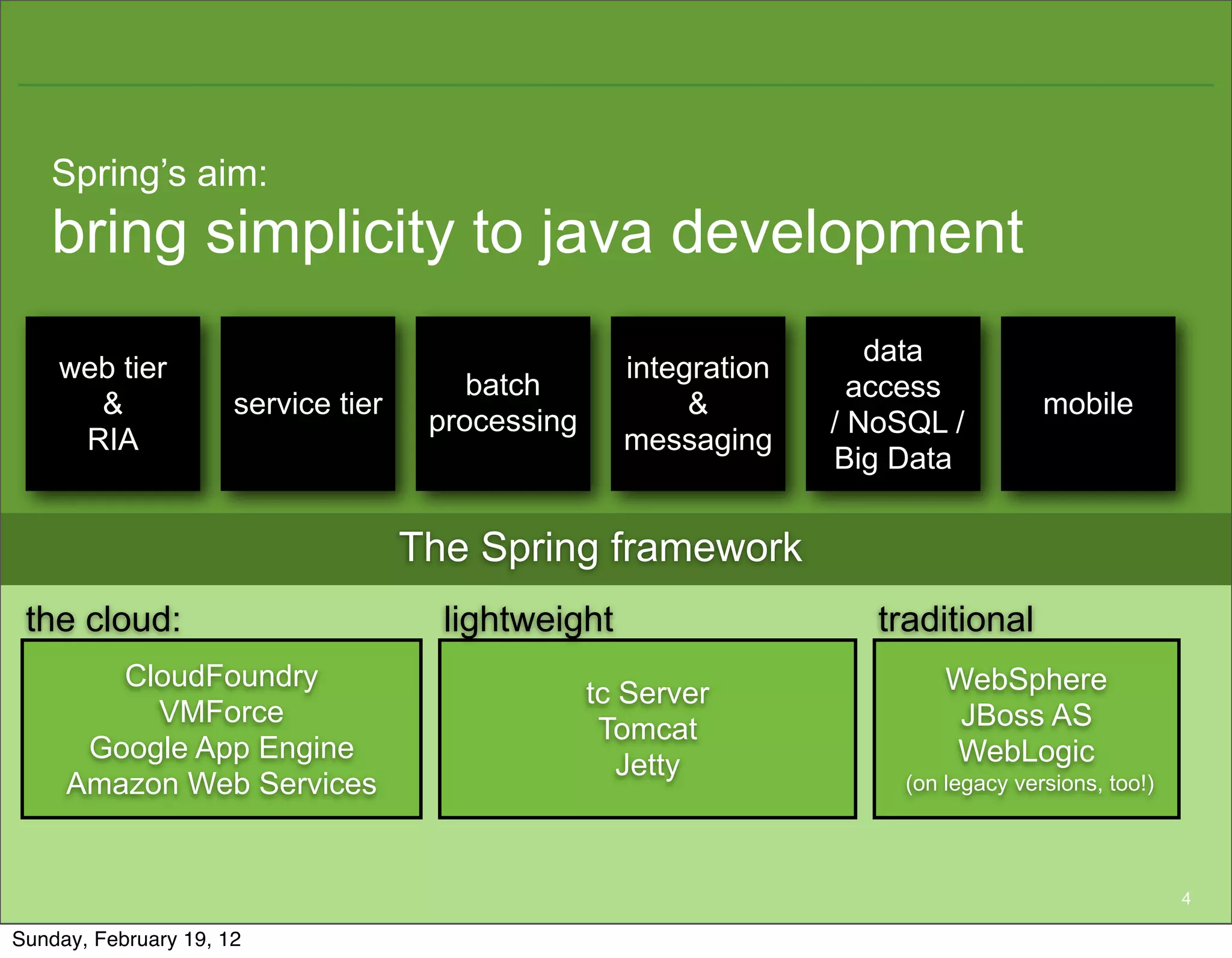 Spring’s aim:
bring simplicity to java development

web tier & RIA

service tier

batch processing

integration & messaging

data access / NoSQL / Big Data

mobile

The Spring framework

the cloud:

CloudFoundry
VMForce
Google App Engine
Amazon Web Services

lightweight

tc Server
Tomcat
Jetty

traditional

WebSphere
JBoss AS
WebLogic
(on legacy versions, too!)

4

Sunday, February 19, 12